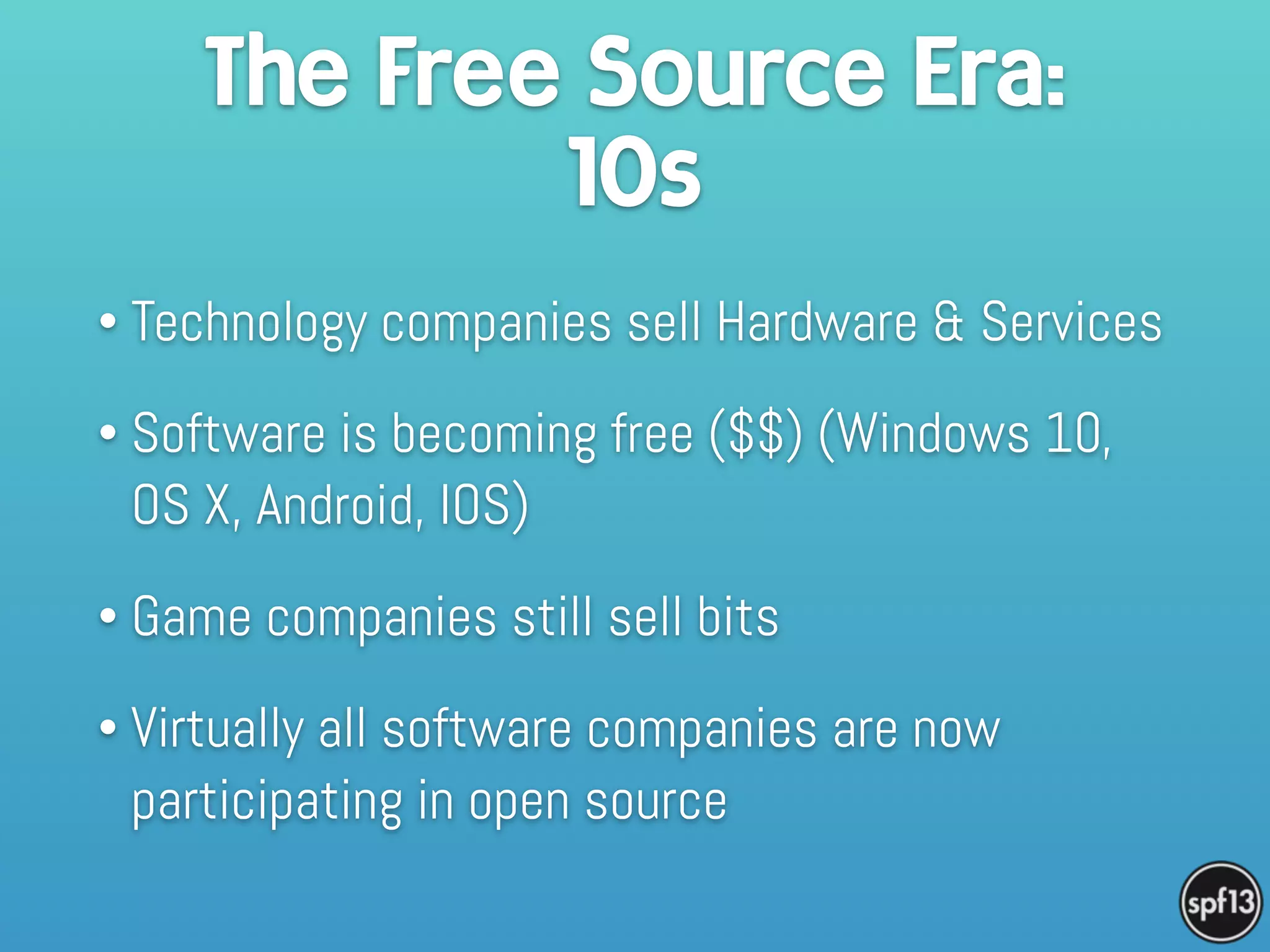 The Free Source Era:
10s

• Technology companies sell Hardware & Services

• Software is becoming free (\$\$) (Windows 10, OS X, Android, IOS)

• Game companies still sell bits

• Virtually all software companies are now participating in open source

spf13